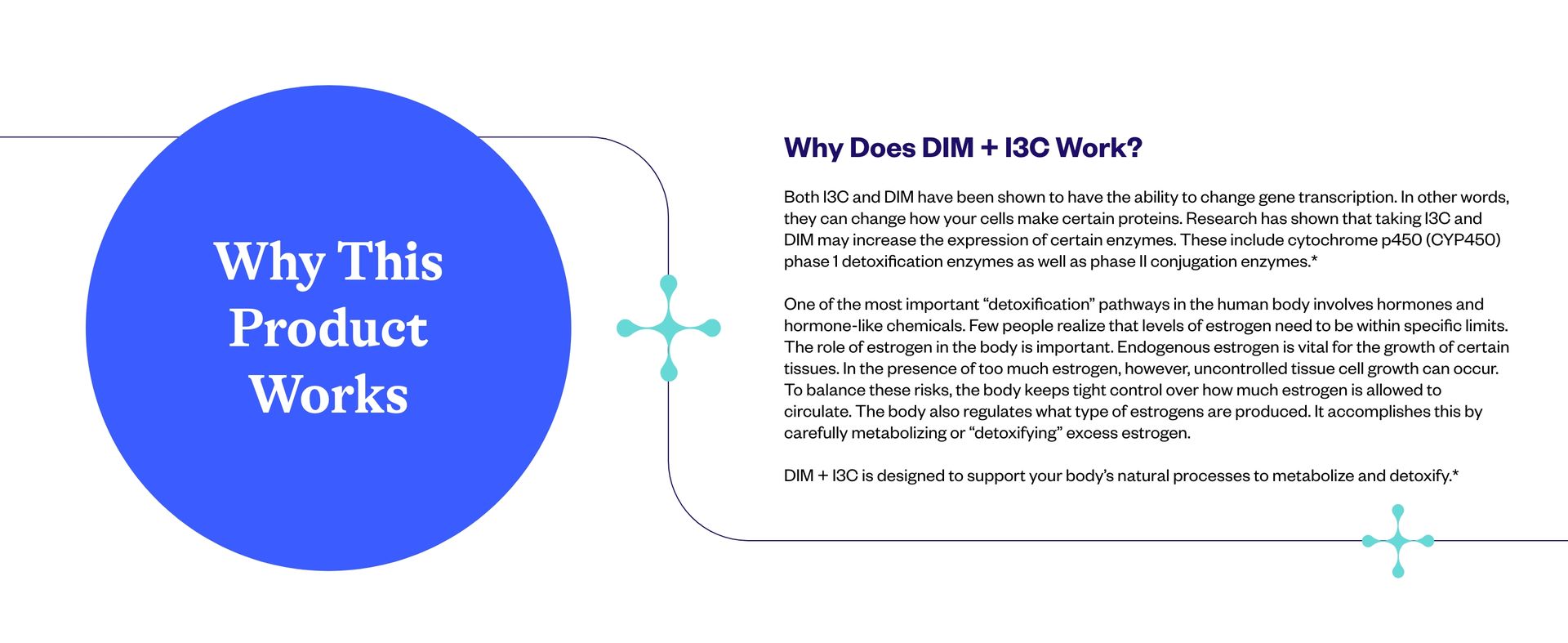 Why This Product Works

Why Does DIM + I3C Work?

Both I3C and DIM have been shown to have the ability to change gene transcription. In other words, they can change how your cells make certain proteins. Research has shown that taking I3C and DIM may increase the expression of certain enzymes. These include cytochrome p450 (CYP450) phase 1 detoxification enzymes as well as phase II conjugation enzymes.*

One of the most important “detoxification” pathways in the human body involves hormones and hormone-like chemicals. Few people realize that levels of estrogen need to be within specific limits. The role of estrogen in the body is important. Endogenous estrogen is vital for the growth of certain tissues. In the presence of too much estrogen, however, uncontrolled tissue cell growth can occur. To balance these risks, the body keeps tight control over how much estrogen is allowed to circulate. The body also regulates what type of estrogens are produced. It accomplishes this by carefully metabolizing or “detoxifying” excess estrogen.

DIM + I3C is designed to support your body’s natural processes to metabolize and detoxify.*